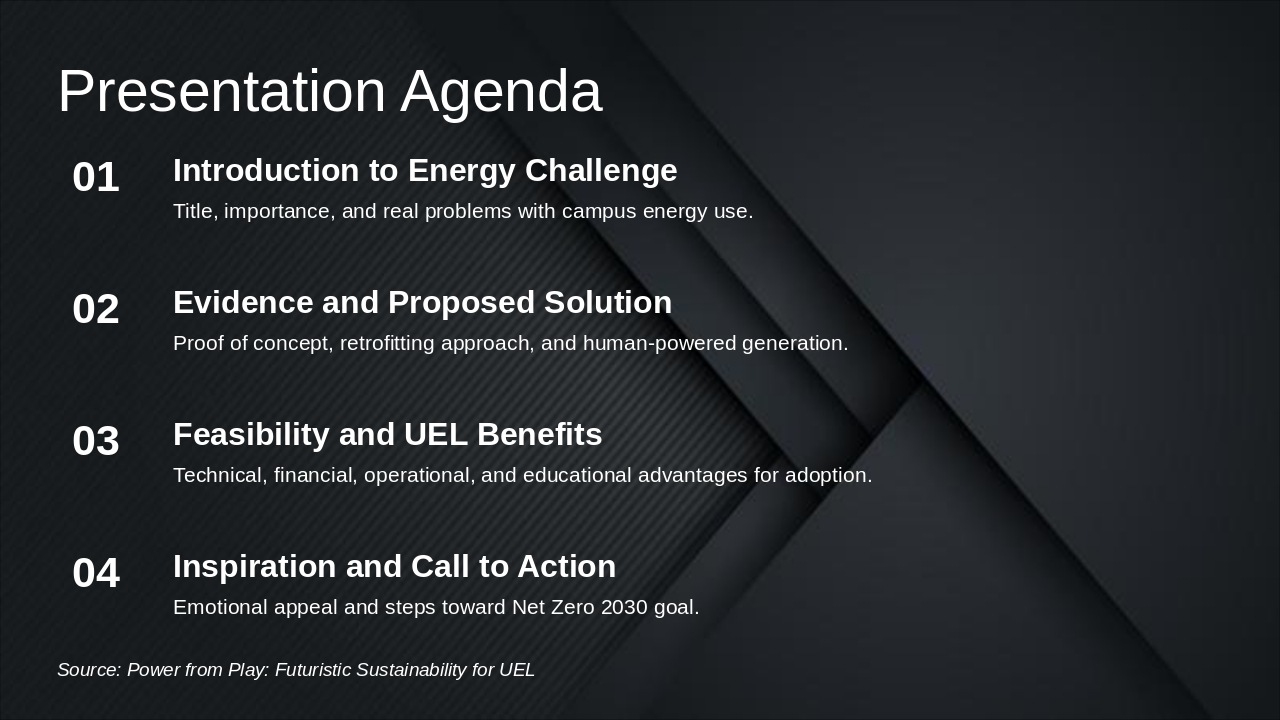 Presentation Agenda

01
Introduction to Energy Challenge
Title, importance, and real problems with campus energy use.

02
Evidence and Proposed Solution
Proof of concept, retrofitting approach, and human-powered generation.

03
Feasibility and UEL Benefits
Technical, financial, operational, and educational advantages for adoption.

04
Inspiration and Call to Action
Emotional appeal and steps toward Net Zero 2030 goal.

Source: Power from Play: Futuristic Sustainability for UEL